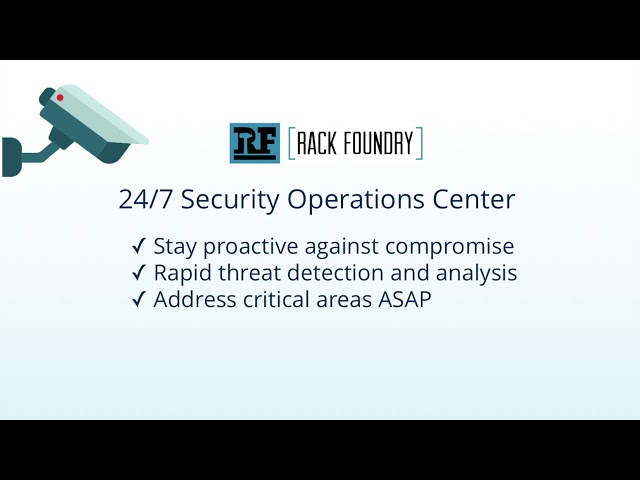 RF [RACK FOUNDRY]

24/7 Security Operations Center

✓ Stay proactive against compromise
✓ Rapid threat detection and analysis
✓ Address critical areas ASAP